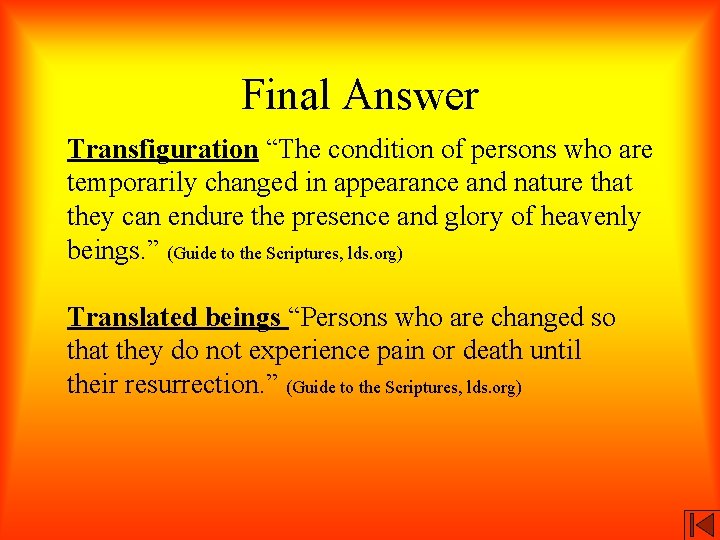 Final Answer

Transfiguration “The condition of persons who are temporarily changed in appearance and nature that they can endure the presence and glory of heavenly beings.” (Guide to the Scriptures, lds.org)

Translated beings “Persons who are changed so that they do not experience pain or death until their resurrection.” (Guide to the Scriptures, lds.org)